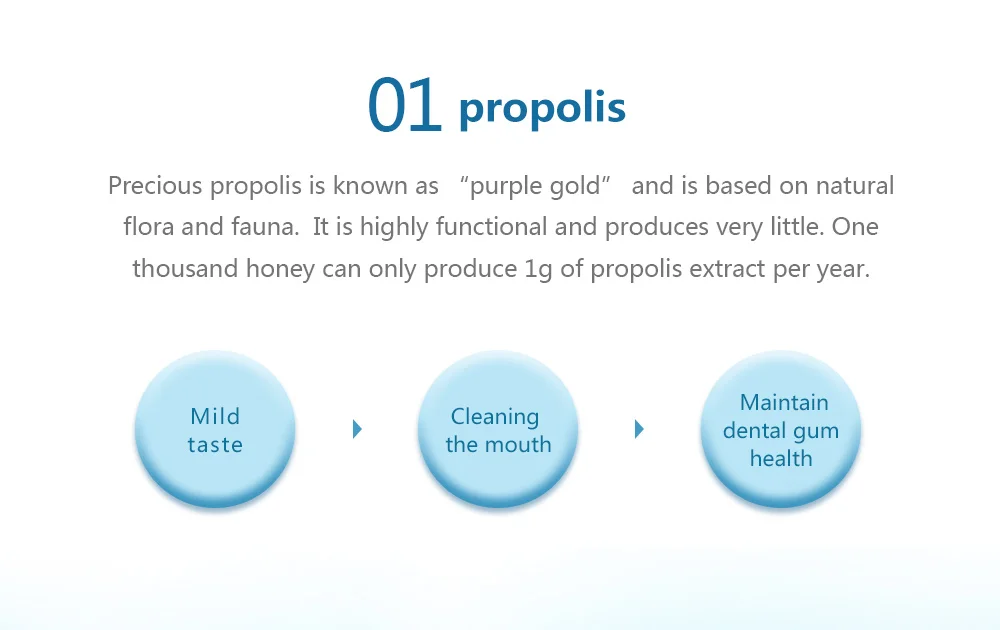 01 propolis

Precious propolis is known as "purple gold" and is based on natural flora and fauna. It is highly functional and produces very little. One thousand honey can only produce 1g of propolis extract per year.

Mild taste

Cleaning the mouth

Maintain dental gum health